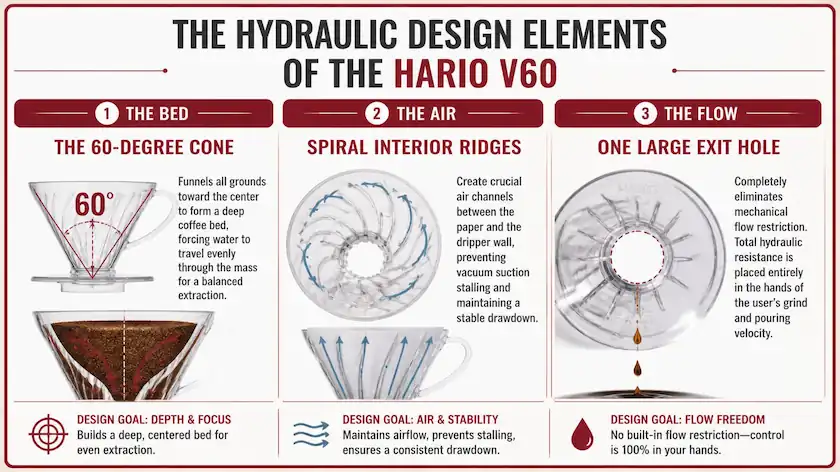 THE HYDRAULIC DESIGN ELEMENTS OF THE HARIO V60

1 THE BED

THE 60-DEGREE CONE

60°

Funnels all grounds toward the center to form a deep coffee bed, forcing water to travel evenly through the mass for a balanced extraction.

DESIGN GOAL: DEPTH & FOCUS
Builds a deep, centered bed for even extraction.

2 THE AIR

SPIRAL INTERIOR RIDGES

Create crucial air channels between the paper and the dripper wall, preventing vacuum suction stalling and maintaining a stable drawdown.

DESIGN GOAL: AIR & STABILITY
Maintains airflow, prevents stalling, ensures a consistent drawdown.

3 THE FLOW

ONE LARGE EXIT HOLE

Completely eliminates mechanical flow restriction. Total hydraulic resistance is placed entirely in the hands of the user's grind and pouring velocity.

DESIGN GOAL: FLOW FREEDOM
No built-in flow restriction—control is 100% in your hands.